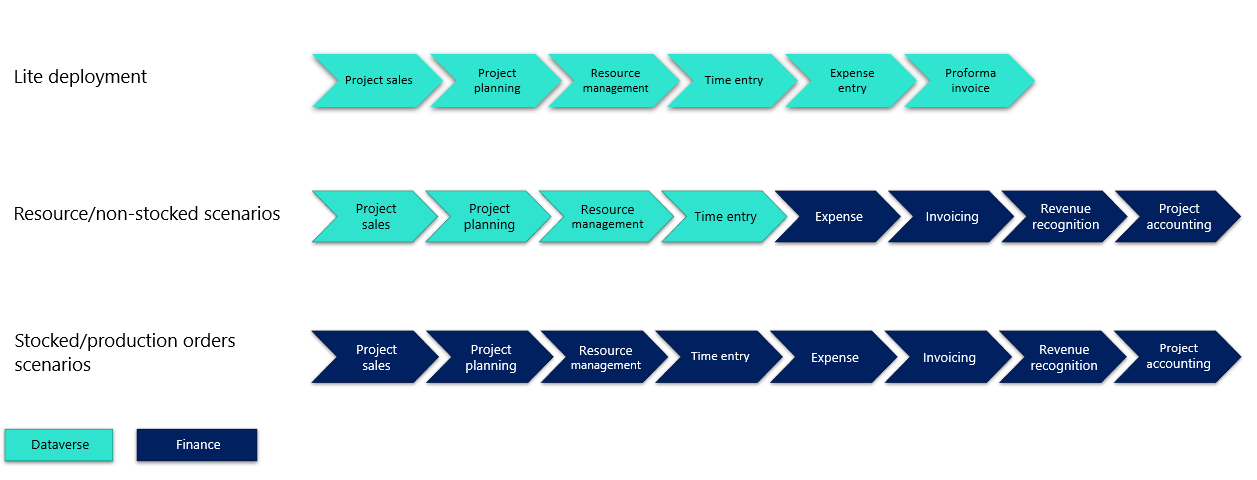 Lite deployment

Project sales

Project planning

Resource management

Time entry

Expense entry

Proforma invoice

Resource/non-stocked scenarios

Project sales

Project planning

Resource management

Time entry

Expense

Invoicing

Revenue recognition

Project accounting

Stocked/production orders scenarios

Project sales

Project planning

Resource management

Time entry

Expense

Invoicing

Revenue recognition

Project accounting

Dataverse

Finance